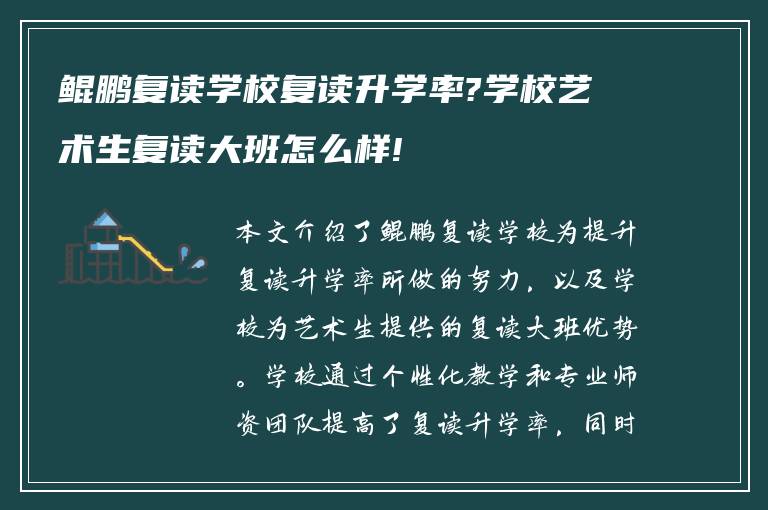 鲲鹏复读学校复读升学率?学校艺术生复读大班怎么样!

本文介绍了鲲鹏复读学校为提升复读升学率所做的努力，以及学校为艺术生提供的复读大班优势。学校通过个性化教学和专业师资团队提高了复读升学率，同时